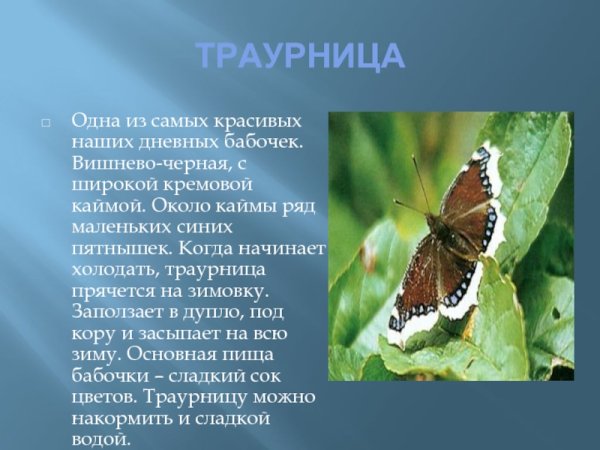 ТРАУРНИЦА

□ Одна из самых красивых наших дневных бабочек. Вишнево-черная, с широкой кремовой каймой. Около каймы ряд маленьких синих пятнышек. Когда начинает холодать, траурница прячется на зимовку. Заползает в дупло, под кору и засыпает на всю зиму. Основная пища бабочки – сладкий сок цветов. Траурницу можно накормить и сладкой водой.